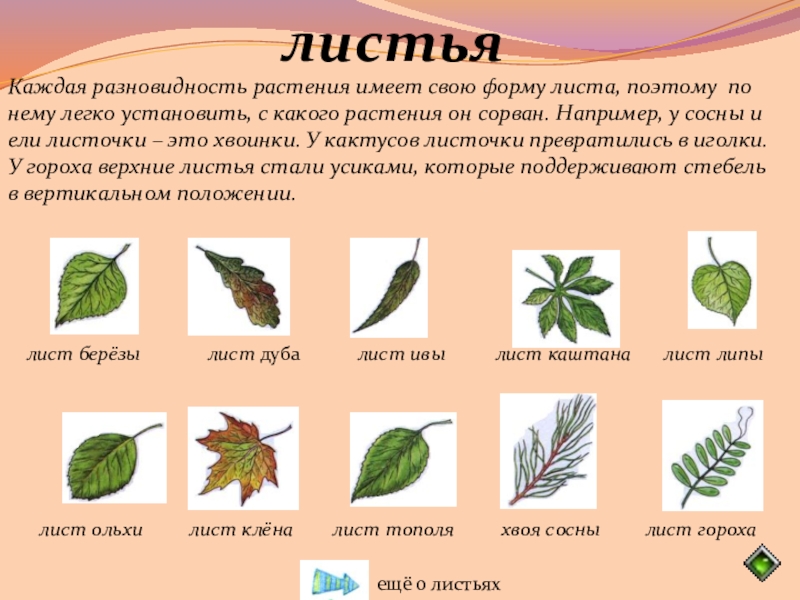 листья

Каждая разновидность растения имеет свою форму листа, поэтому по нему легко установить, с какого растения он сорван. Например, у сосны и ели листочки – это хвоинки. У кактусов листочки превратились в иголки. У гороха верхние листья стали усиками, которые поддерживают стебель в вертикальном положении.

лист берёзы лист дуба лист ивы лист каштана лист липы

лист ольхи лист клёна лист тополя хвоя сосны лист гороха

ещё о листьях